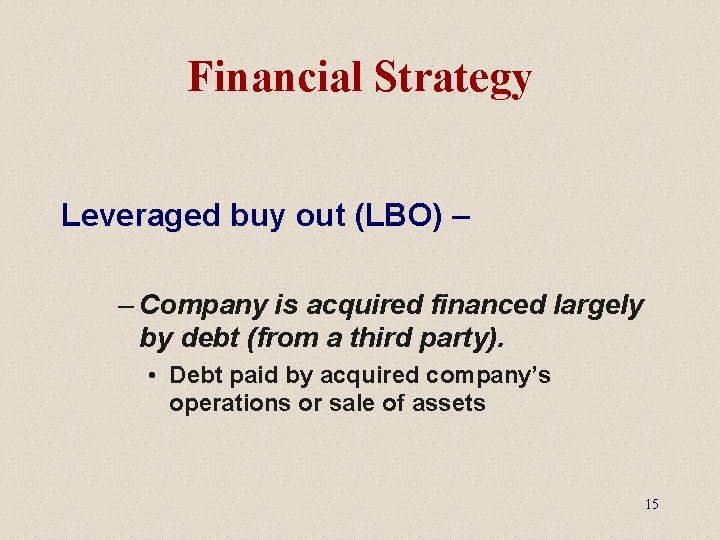 Financial Strategy

Leveraged buy out (LBO) –

– Company is acquired financed largely by debt (from a third party).

• Debt paid by acquired company's operations or sale of assets

15